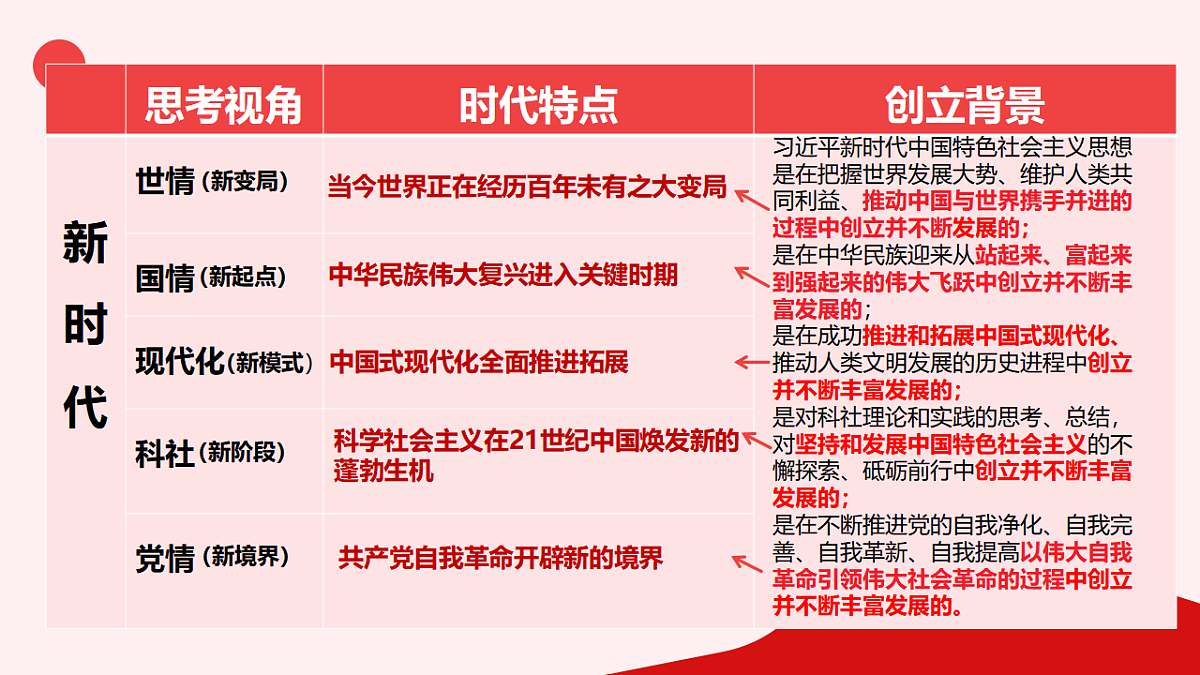 |  | 思考视角 | 时代特点 | 创立背景 |
|---|---|---|---|
| 新时代 | 世情（新变局） | 当今世界正在经历百年未有之大变局 | 习近平新时代中国特色社会主义思想是在把握世界发展大势、维护人类共同利益、推动中国与世界携手并进的过程中创立并不断发展的； |
|  | 国情（新起点） | 中华民族伟大复兴进入关键时期 | 是在中华民族迎来从站起来、富起来到强起来的伟大飞跃中创立并不断丰富发展的； |
|  | 现代化（新模式） | 中国式现代化全面推进拓展 | 是在成功推进和拓展中国式现代化、推动人类文明发展的历史进程中创立并不断丰富发展的； |
|  | 科社（新阶段） | 科学社会主义在21世纪中国焕发新的蓬勃生机 | 是对科社理论和实践的思考、总结，对坚持和发展中国特色社会主义的不懈探索、砥砺前行中创立并不断丰富发展的； |
|  | 党情（新境界） | 共产党自我革命开辟新的境界 | 是在不断推进党的自我净化、自我完善、自我革新、自我提高以伟大自我革命引领伟大社会革命的过程中创立并不断丰富发展的。 |